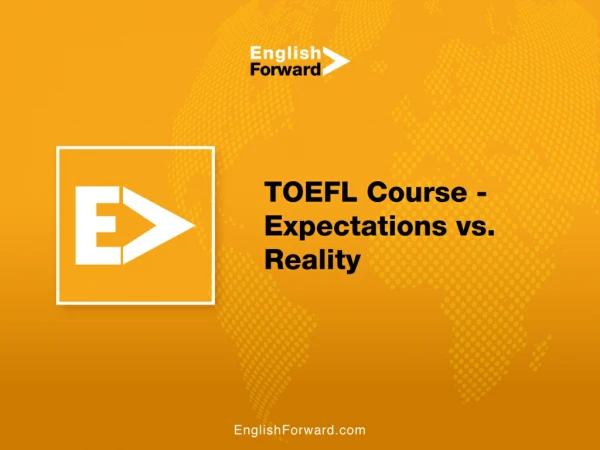 English
Forward

E

TOEFL Course - Expectations vs. Reality

EnglishForward.com